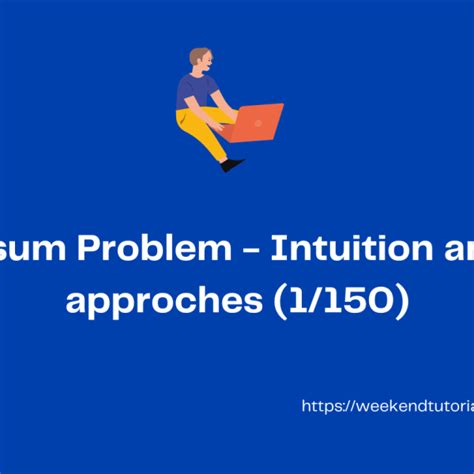 sum Problem – Intuition ar
approches (1/150)

https://weekendtutoria